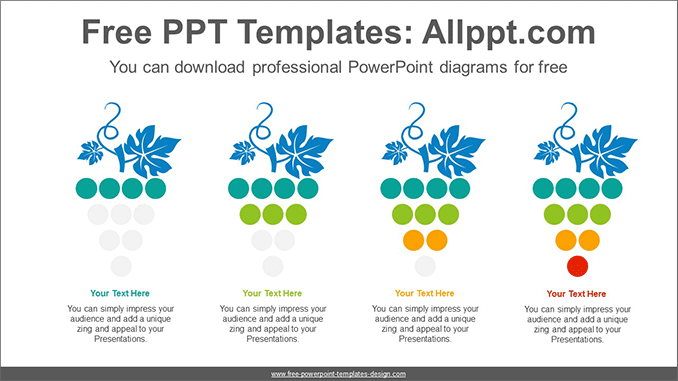 Free PPT Templates: Allppt.com

You can download professional PowerPoint diagrams for free

Your Text Here

You can simply impress your audience and add a unique zing and appeal to your Presentations.

Your Text Here

You can simply impress your audience and add a unique zing and appeal to your Presentations.

Your Text Here

You can simply impress your audience and add a unique zing and appeal to your Presentations.

Your Text Here

You can simply impress your audience and add a unique zing and appeal to your Presentations.

www.free-powerpoint-templates-design.com